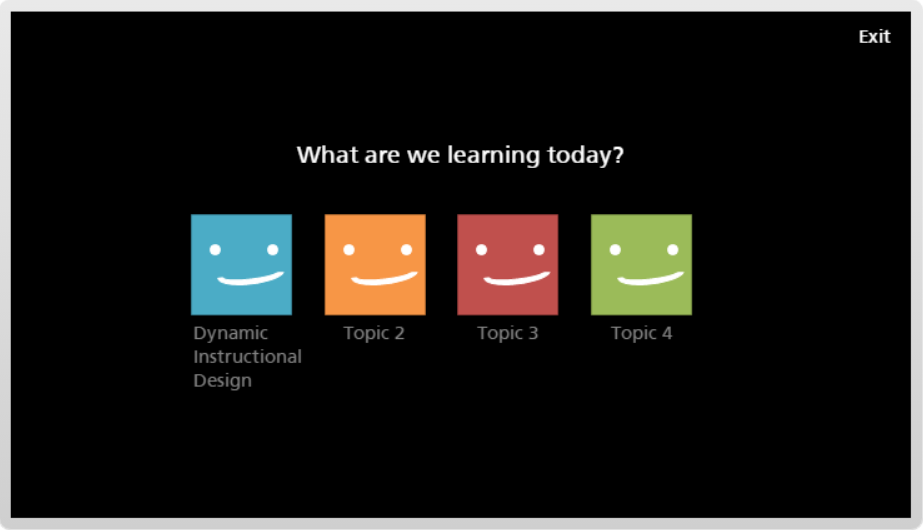 Exit

What are we learning today?

Dynamic Instructional Design

Topic 2

Topic 3

Topic 4